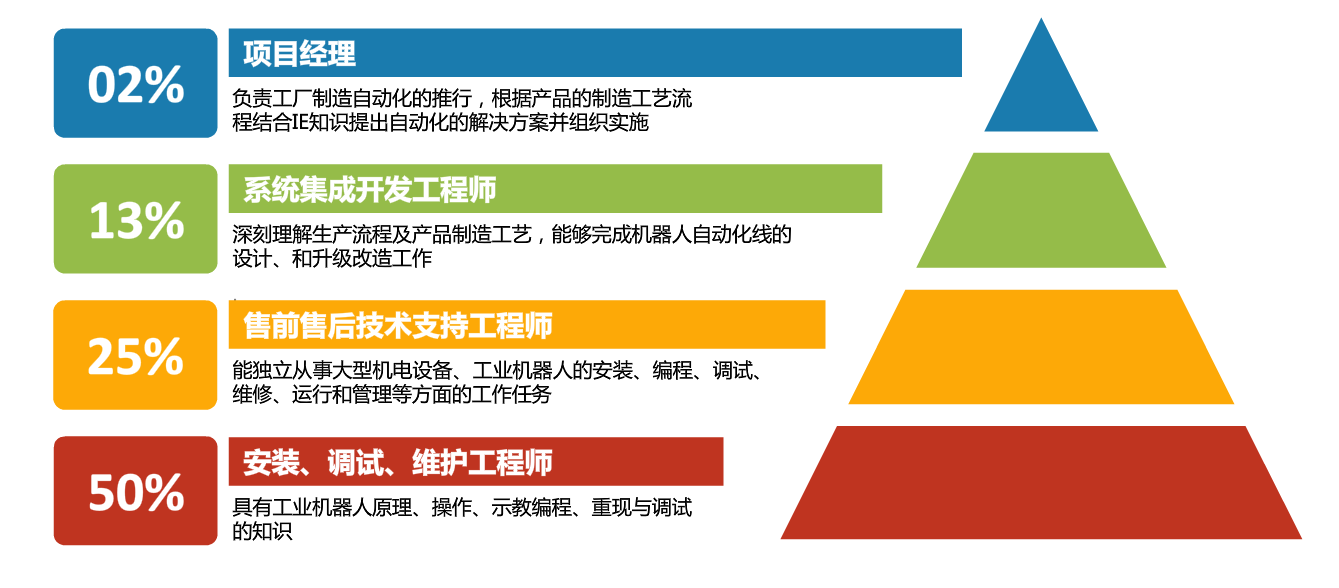 02%

项目经理

负责工厂制造自动化的推行，根据产品的制造工艺流程结合IE知识提出自动化的解决方案并组织实施

13%

系统集成开发工程师

深刻理解生产流程及产品制造工艺，能够完成机器人自动化线的设计、和升级改造工作

25%

售前售后技术支持工程师

能独立从事大型机电设备、工业机器人的安装、编程、调试、维修、运行和管理等方面的工作任务

50%

安装、调试、维护工程师

具有工业机器人原理、操作、示教编程、重现与调试的知识